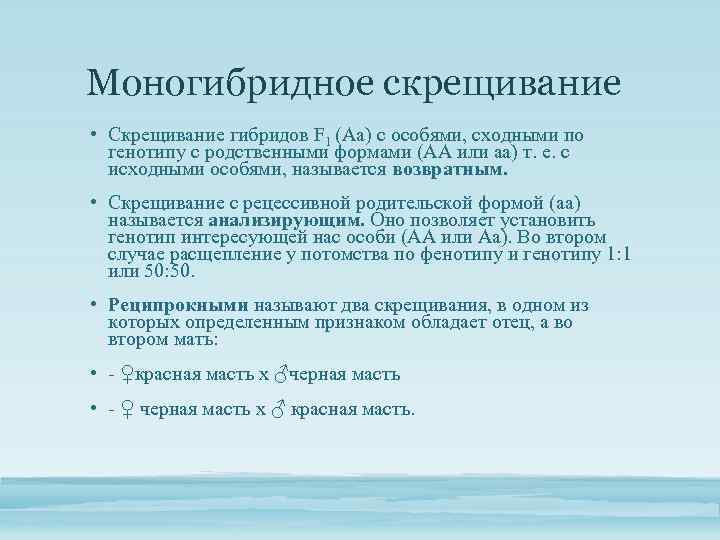 Моногибридное скрещивание

• Скрещивание гибридов $F_1$ (Аа) с особями, сходными по генотипу с родственными формами (АА или аа) т. е. с исходными особями, называется возвратным.

• Скрещивание с рецессивной родительской формой (аа) называется анализирующим. Оно позволяет установить генотип интересующей нас особи (АА или Аа). Во втором случае расщепление у потомства по фенотипу и генотипу 1:1 или 50:50.

• Реципрокными называют два скрещивания, в одном из которых определенным признаком обладает отец, а во втором мать:

• - ♀красная масть х ♂черная масть

• - ♀ черная масть х ♂ красная масть.